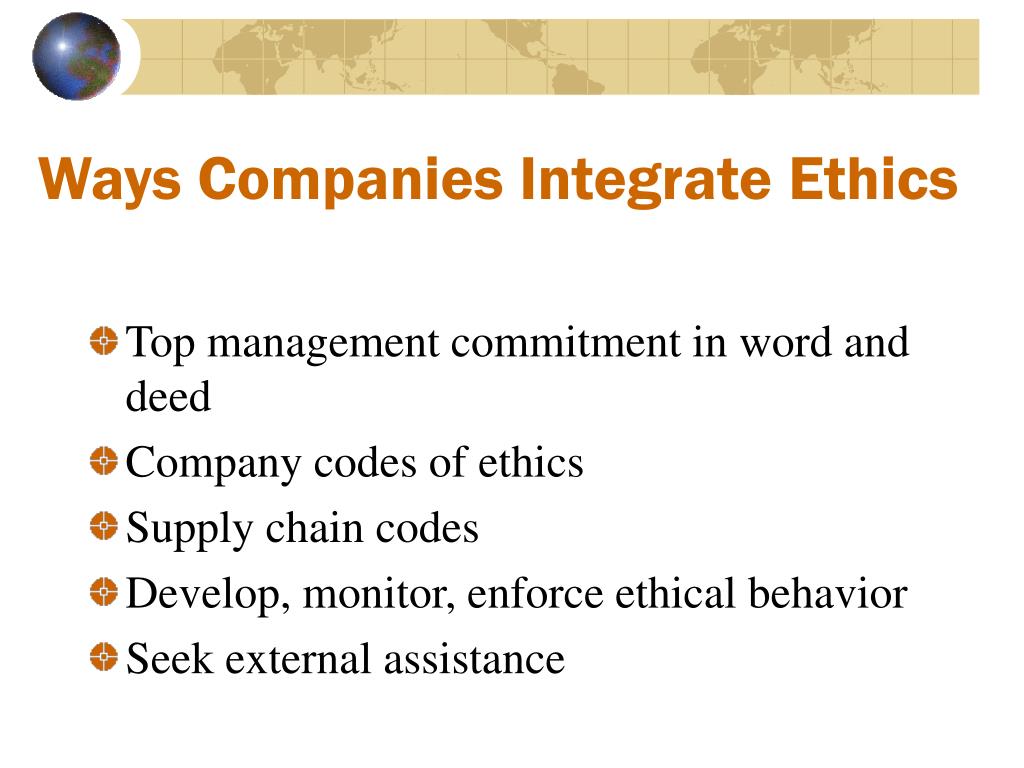 Ways Companies Integrate Ethics

Top management commitment in word and deed

Company codes of ethics

Supply chain codes

Develop, monitor, enforce ethical behavior

Seek external assistance